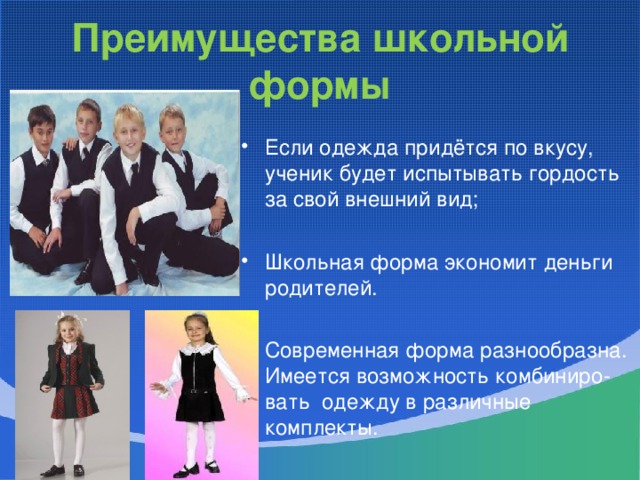 Преимущества школьной формы

• Если одежда придётся по вкусу, ученик будет испытывать гордость за свой внешний вид;

• Школьная форма экономит деньги родителей.

Современная форма разнообразна. Имеется возможность комбинировать одежду в различные комплекты.